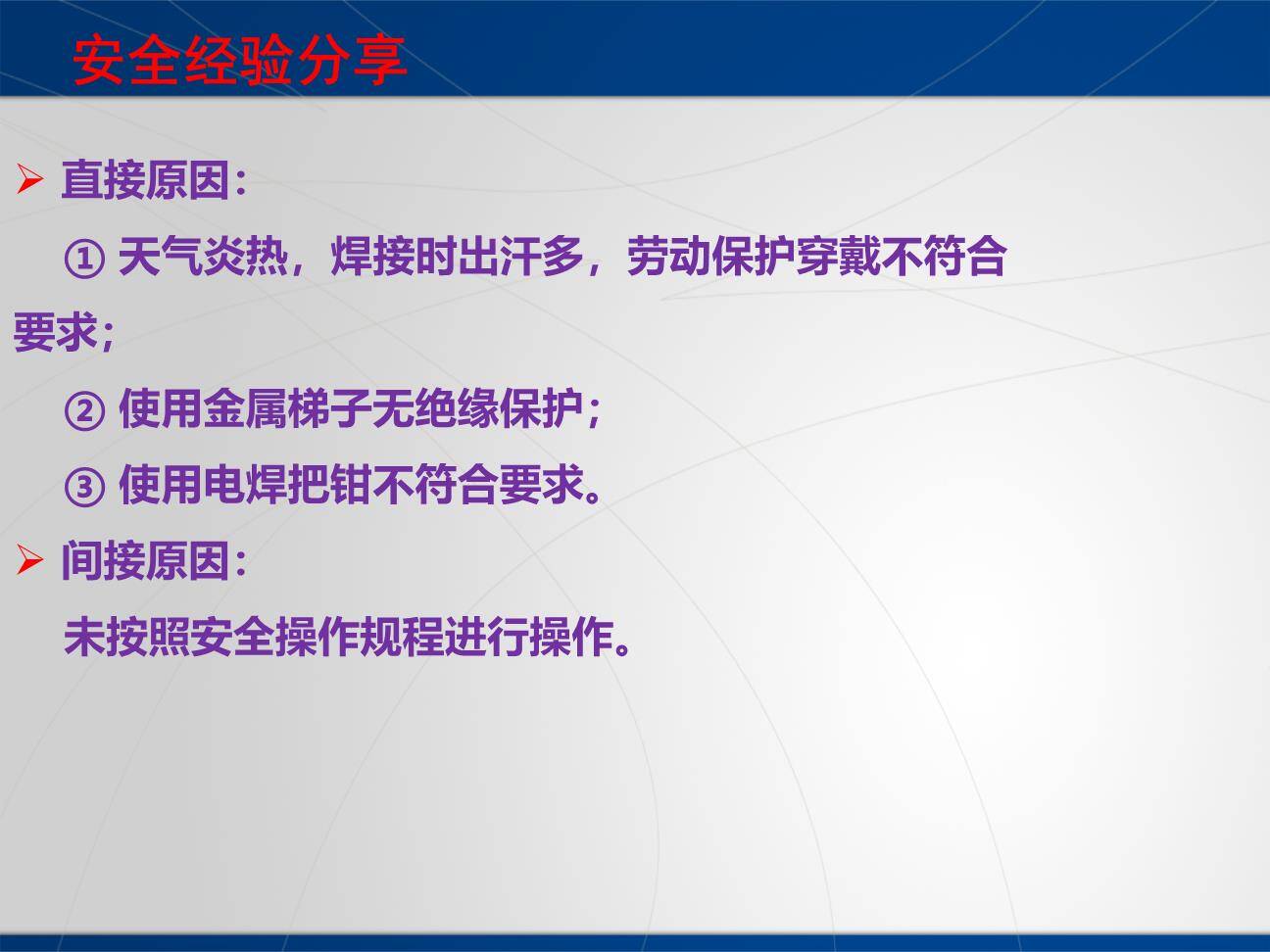 安全经验分享

➢ 直接原因：

① 天气炎热，焊接时出汗多，劳动保护穿戴不符合要求；

② 使用金属梯子无绝缘保护；

③ 使用电焊把钳不符合要求。

➢ 间接原因：

未按照安全操作规程进行操作。